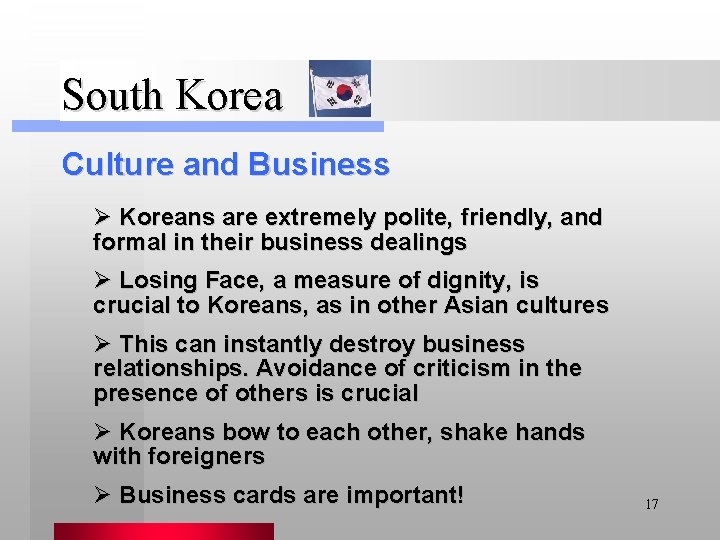 South Korea

Culture and Business

➢ Koreans are extremely polite, friendly, and formal in their business dealings

➢ Losing Face, a measure of dignity, is crucial to Koreans, as in other Asian cultures

➢ This can instantly destroy business relationships. Avoidance of criticism in the presence of others is crucial

➢ Koreans bow to each other, shake hands with foreigners

➢ Business cards are important!

17